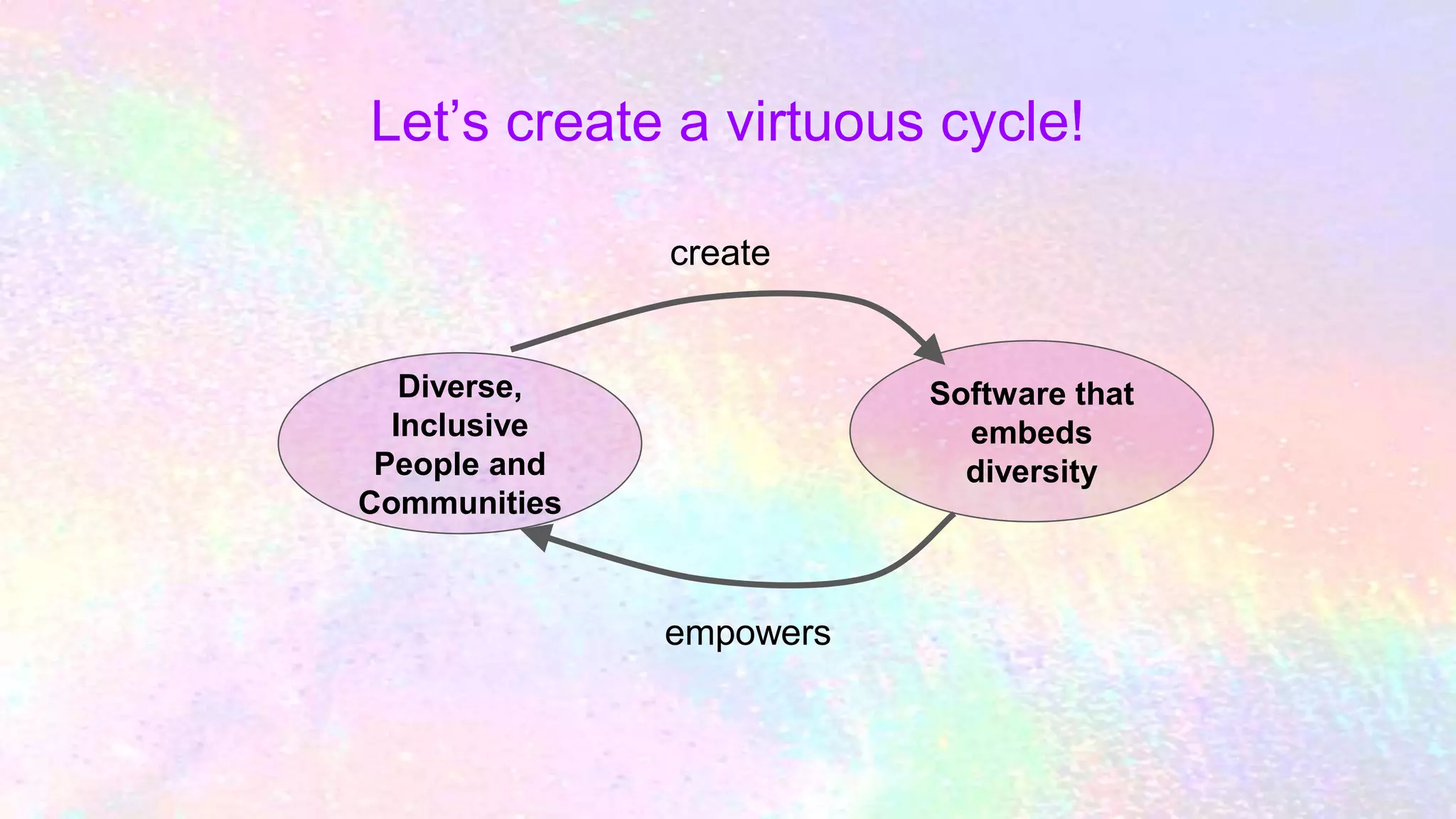 Let’s create a virtuous cycle!

create

Diverse, Inclusive People and Communities

Software that embeds diversity

empowers